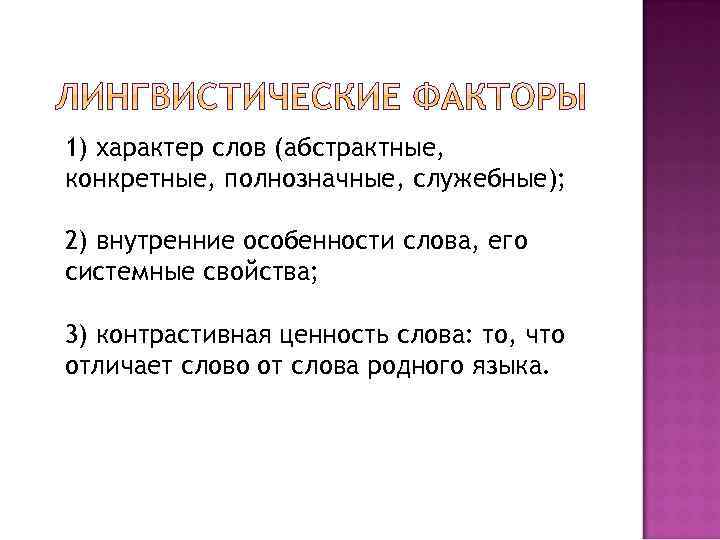 ЛИНГВИСТИЧЕСКИЕ ФАКТОРЫ

1) характер слов (абстрактные, конкретные, полнозначные, служебные);

2) внутренние особенности слова, его системные свойства;

3) контрастивная ценность слова: то, что отличает слово от слова родного языка.